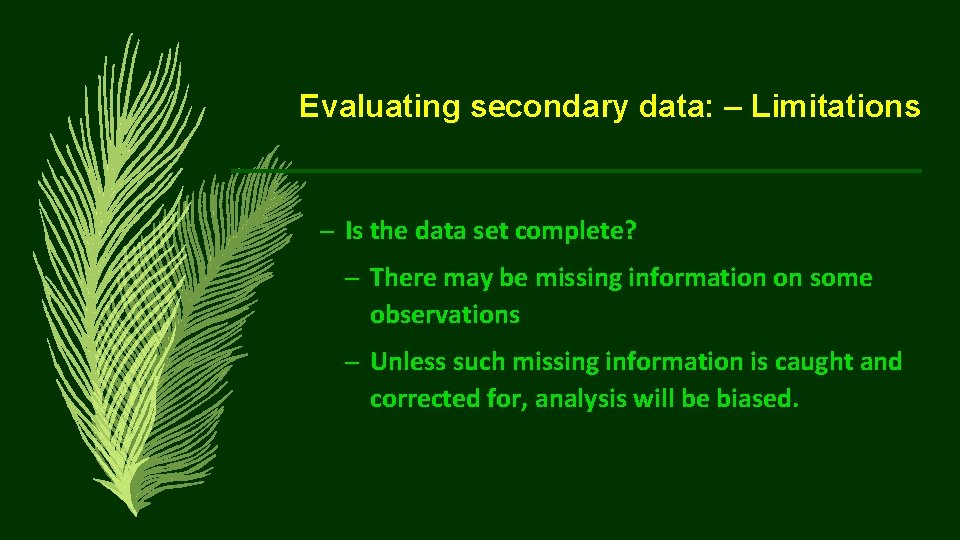 Evaluating secondary data: – Limitations

– Is the data set complete?

– There may be missing information on some observations

– Unless such missing information is caught and corrected for, analysis will be biased.